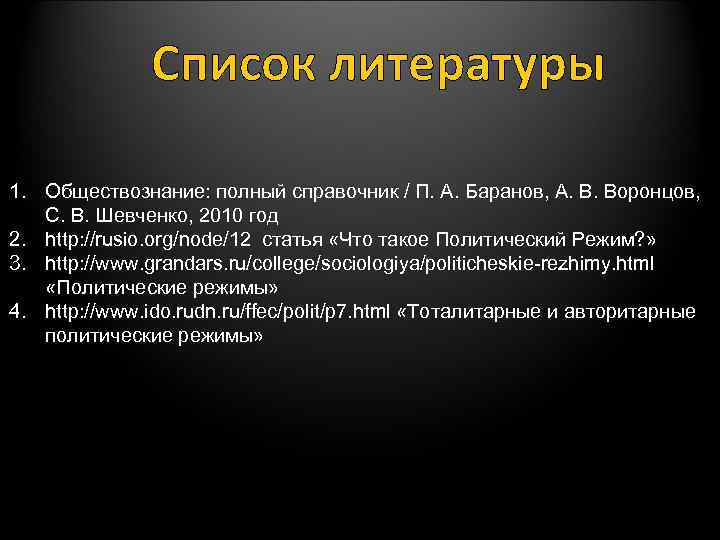 Список литературы

1. Обществознание: полный справочник / П. А. Баранов, А. В. Воронцов, С. В. Шевченко, 2010 год
2. http://rusio.org/node/12 статья «Что такое Политический Режим?»
3. http://www.grandars.ru/college/sociologiya/politicheskie-rezhimy.html «Политические режимы»
4. http://www.ido.rudn.ru/ffec/polit/p7.html «Тоталитарные и авторитарные политические режимы»